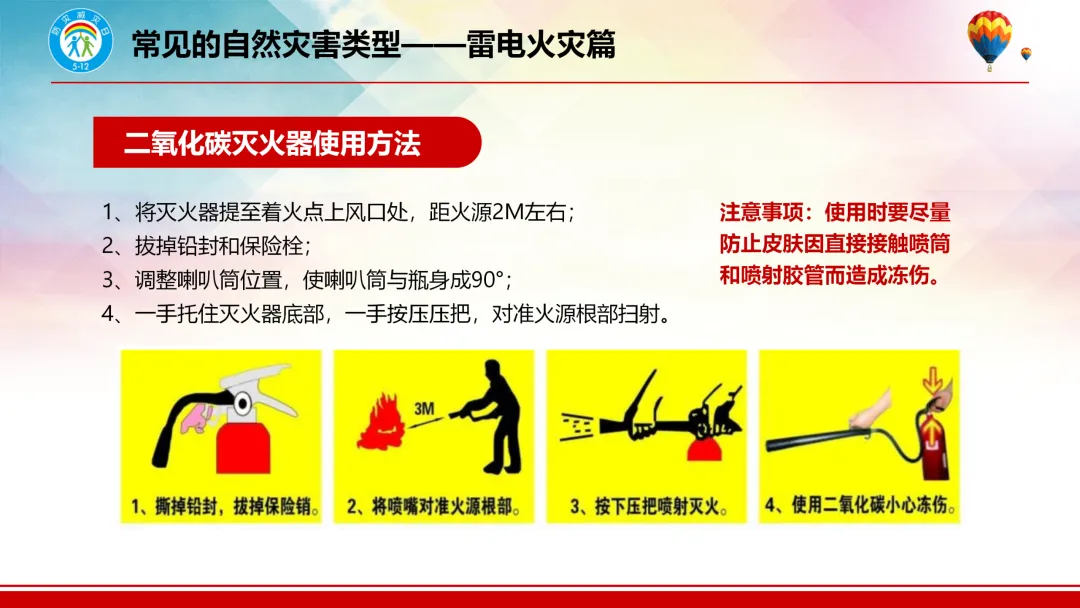 防灾减灾日
5·12

常见的自然灾害类型——雷电火灾篇

二氧化碳灭火器使用方法

1、将灭火器提至着火点上风口处，距火源2M左右；
2、拔掉铅封和保险栓；
3、调整喇叭筒位置，使喇叭筒与瓶身成90°；
4、一手托住灭火器底部，一手按压压把，对准火源根部扫射。

注意事项：使用时要尽量防止皮肤因直接接触喷筒和喷射胶管而造成冻伤。

1、撕掉铅封，拔掉保险销。

3M

2、将喷嘴对准火源根部。

3、按下压把喷射灭火。

4、使用二氧化碳小心冻伤。